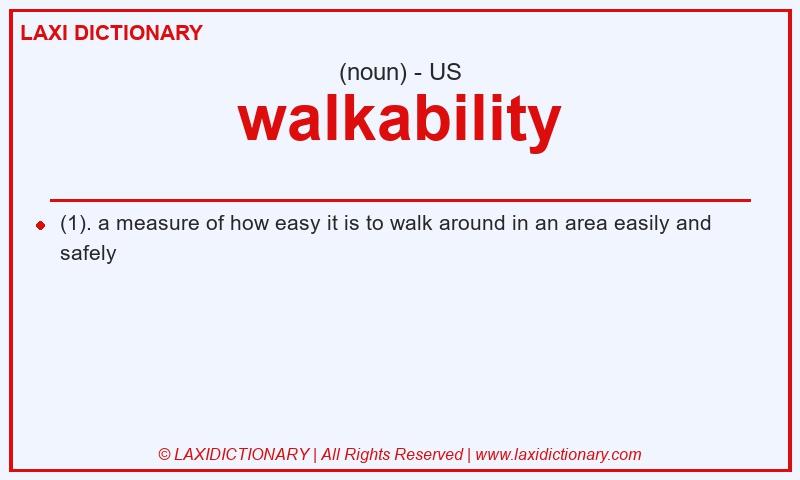 LAXI DICTIONARY

(noun) - US

walkability

(1). a measure of how easy it is to walk around in an area easily and safely

© LAXIDICTIONARY | All Rights Reserved | www.laxidictionary.com